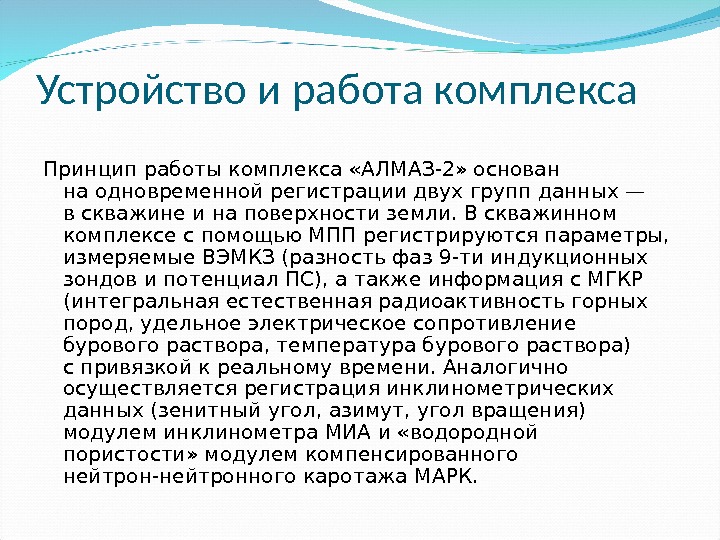 Устройство и работа комплекса

Принцип работы комплекса «АЛМАЗ-2» основан на одновременной регистрации двух групп данных — в скважине и на поверхности земли. В скважинном комплексе с помощью МПП регистрируются параметры, измеряемые ВЭМКЗ (разность фаз 9-ти индукционных зондов и потенциал ПС), а также информация с МГКР (интегральная естественная радиоактивность горных пород, удельное электрическое сопротивление бурового раствора, температура бурового раствора) с привязкой к реальному времени. Аналогично осуществляется регистрация инклинометрических данных (зенитный угол, азимут, угол вращения) модулем инклинометра МИА и «водородной пористости» модулем компенсированного нейтрон-нейтронного каротажа МАРК.